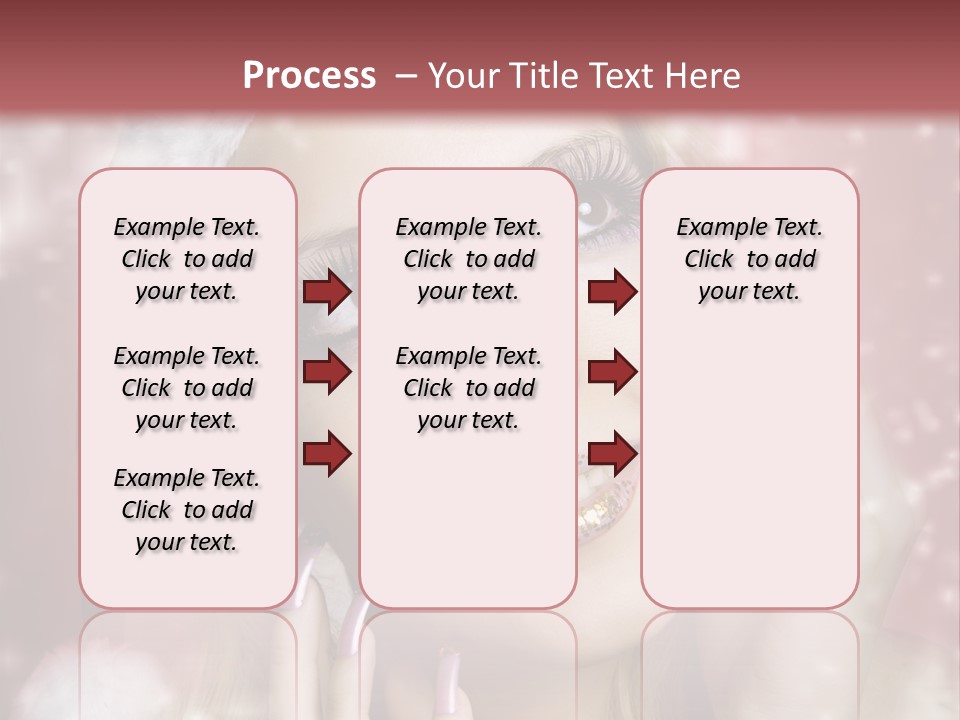 Process – Your Title Text Here

Example Text. Click to add your text.

Example Text. Click to add your text.

Example Text. Click to add your text.

Example Text. Click to add your text.

Example Text. Click to add your text.

Example Text. Click to add your text.